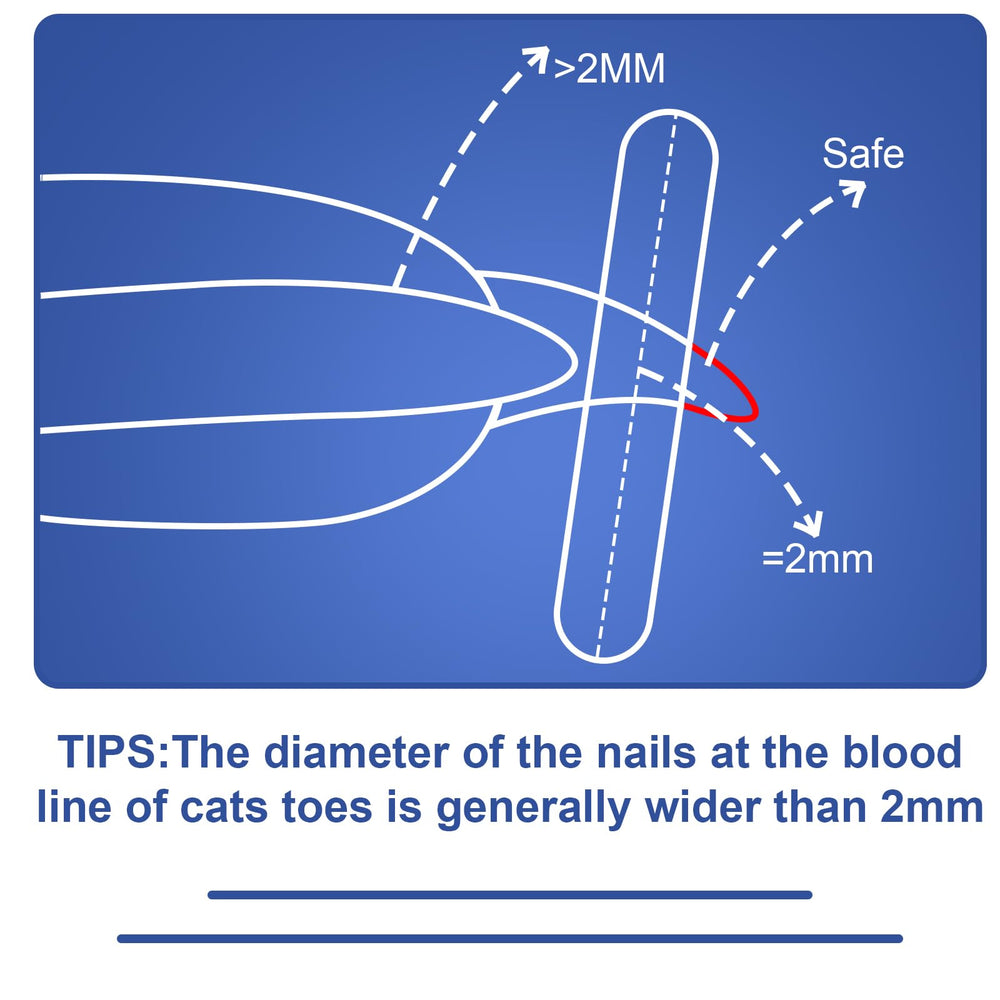 >2MM

Safe

=2mm

TIPS:The diameter of the nails at the blood line of cats toes is generally wider than 2mm